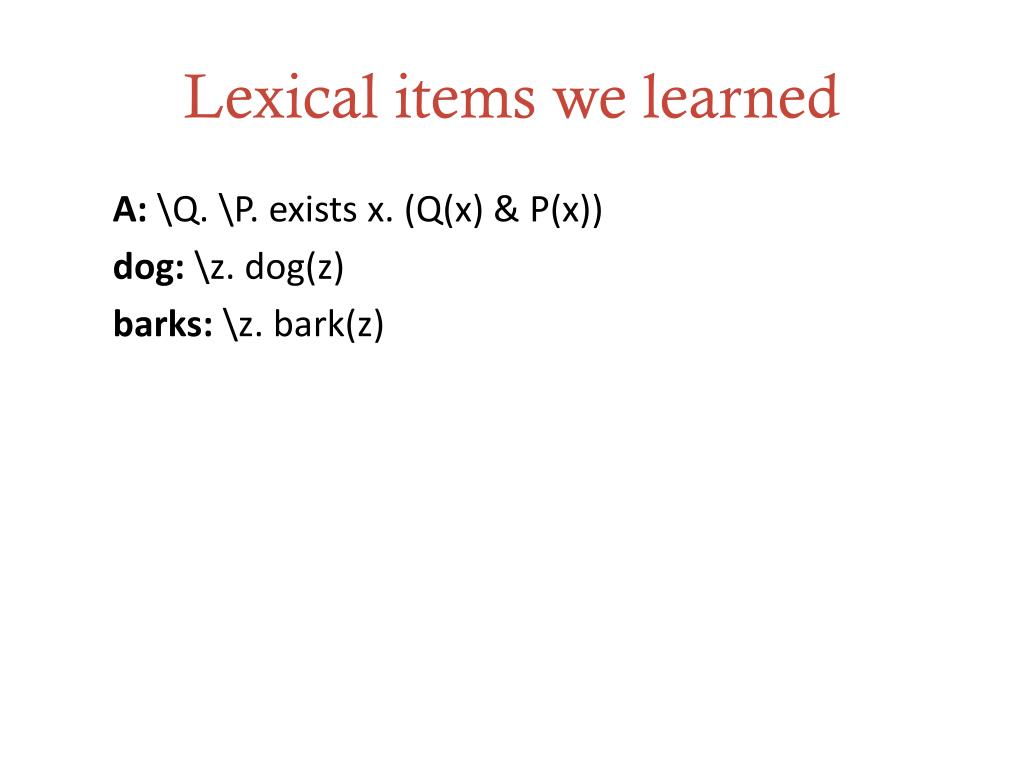 Lexical items we learned

A: \Q. \P. exists x. (Q(x) & P(x))
dog: \z. dog(z)
barks: \z. bark(z)